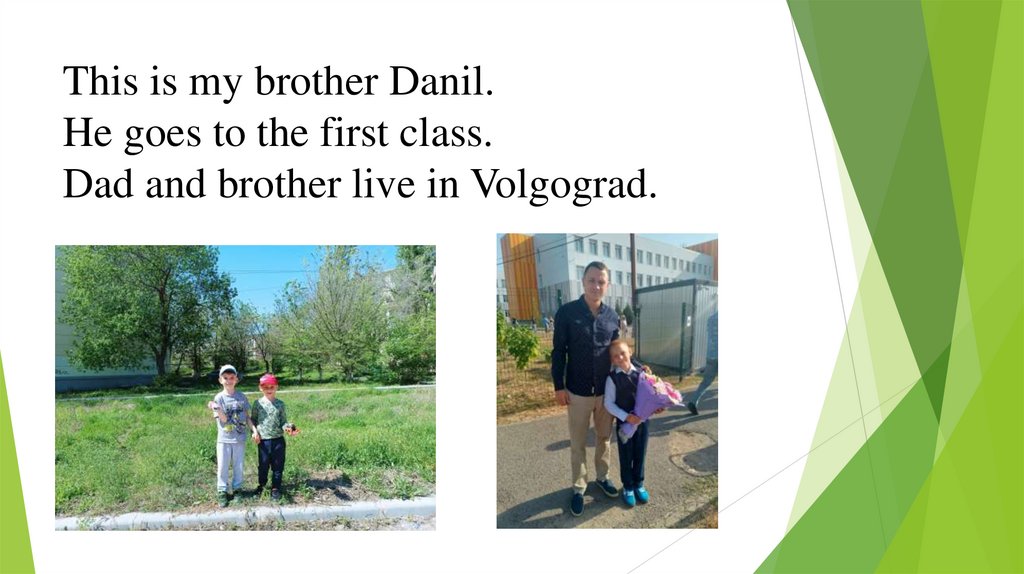 This is my brother Danil.
He goes to the first class.
Dad and brother live in Volgograd.